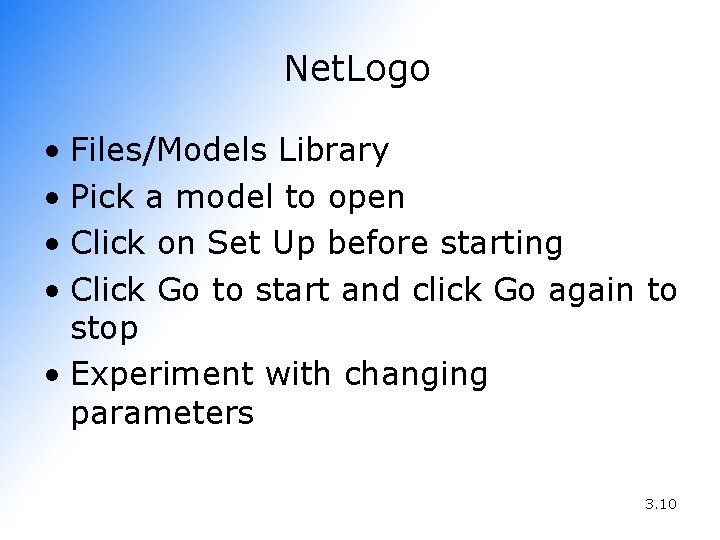 NetLogo

• Files/Models Library
• Pick a model to open
• Click on Set Up before starting
• Click Go to start and click Go again to stop
• Experiment with changing parameters

3.10